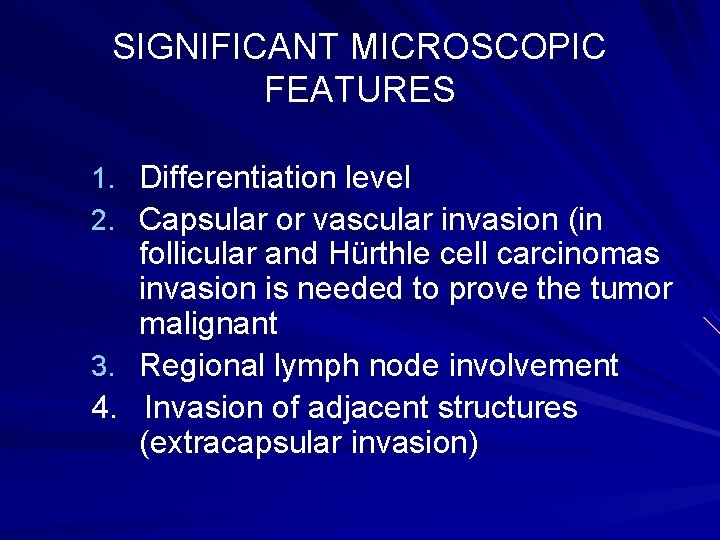 SIGNIFICANT MICROSCOPIC FEATURES

1. Differentiation level
2. Capsular or vascular invasion (in follicular and Hürthle cell carcinomas invasion is needed to prove the tumor malignant
3. Regional lymph node involvement
4. Invasion of adjacent structures (extracapsular invasion)